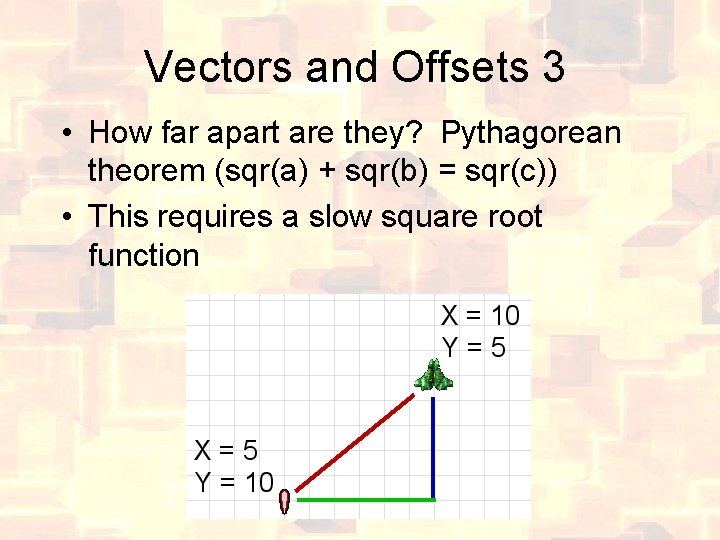 Vectors and Offsets 3

• How far apart are they?  Pythagorean theorem (sqr(a) + sqr(b) = sqr(c))
• This requires a slow square root function

X = 10
Y = 5

X = 5
Y = 10